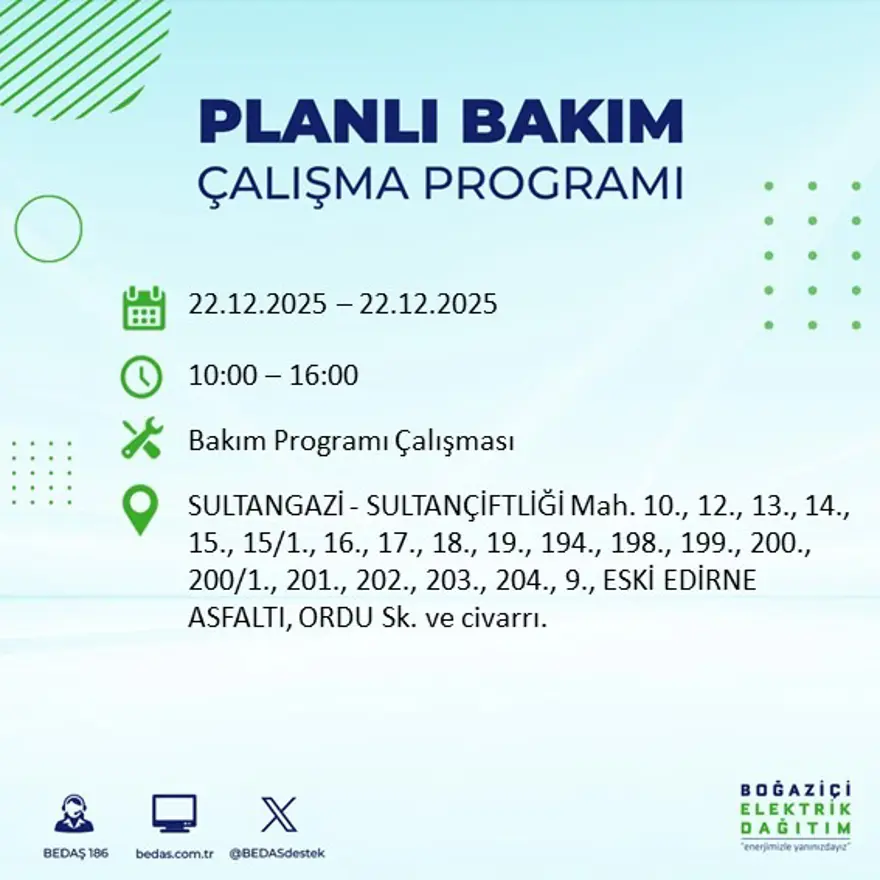 PLANLI BAKIM
ÇALIŞMA PROGRAMI

22.12.2025 – 22.12.2025

10:00 – 16:00

Bakım Programı Çalışması

SULTANGAZİ - SULTANÇİFTLİĞİ Mah. 10., 12., 13., 14., 15., 15/1., 16., 17., 18., 19., 194., 198., 199., 200., 200/1., 201., 202., 203., 204., 9., ESKİ EDİRNE ASFALTI, ORDU Sk. ve civarrı.

BEDAŞ 186
bedas.com.tr
@BEDASdestek

BOĞAZİÇİ
ELEKTRİK
DAĞITIM
"enerjimizle yanınızdayız"